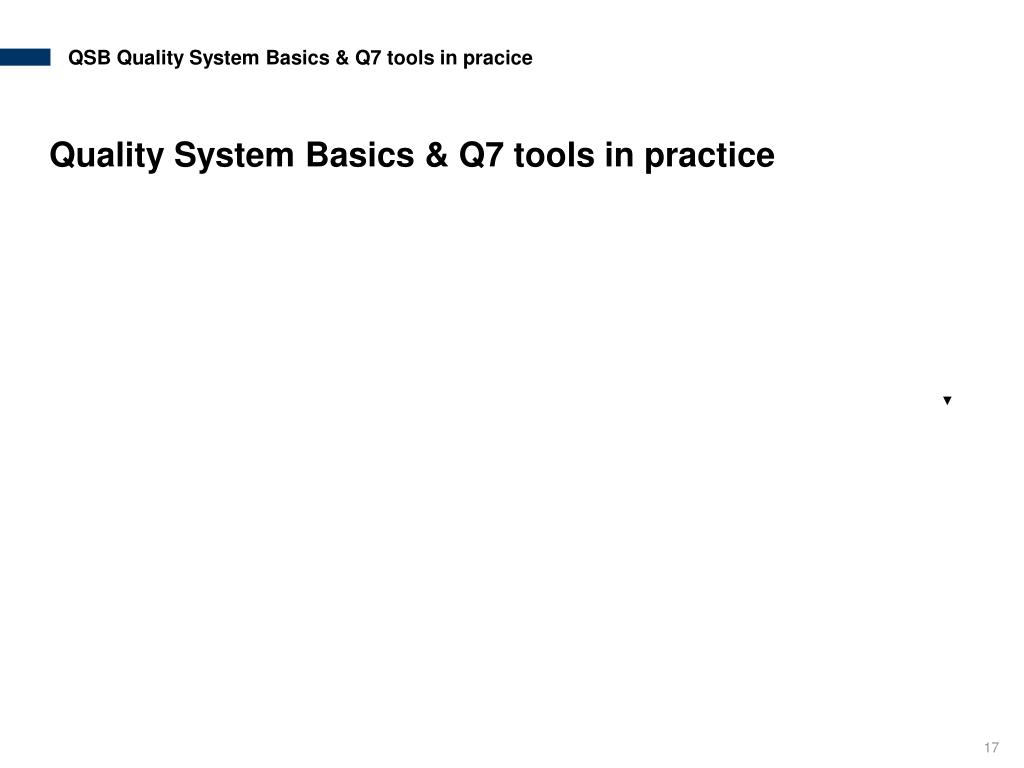 QSB Quality System Basics & Q7 tools in pracice

Quality System Basics & Q7 tools in practice

17